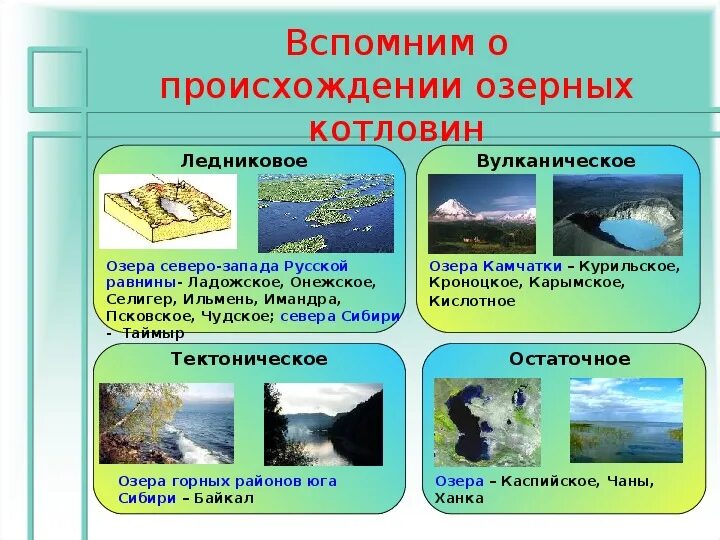 Вспомним о происхождении озерных котловин

Ледниковое

Озера северо-запада Русской равнины- Ладожское, Онежское, Селигер, Ильмень, Имандра, Псковское, Чудское; севера Сибири - Таймыр

Вулканическое

Озера Камчатки – Курильское, Кроноцкое, Карымское, Кислотное

Тектоническое

Озера горных районов юга Сибири – Байкал

Остаточное

Озера – Каспийское, Чаны, Ханка